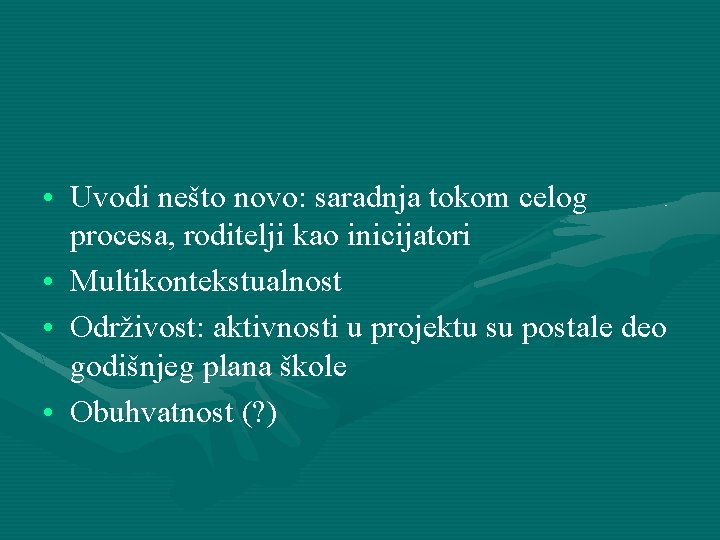 • Uvodi nešto novo: saradnja tokom celog procesa, roditelji kao inicijatori
• Multikontekstualnost
• Održivost: aktivnosti u projektu su postale deo godišnjeg plana škole
• Obuhvatnost (?)